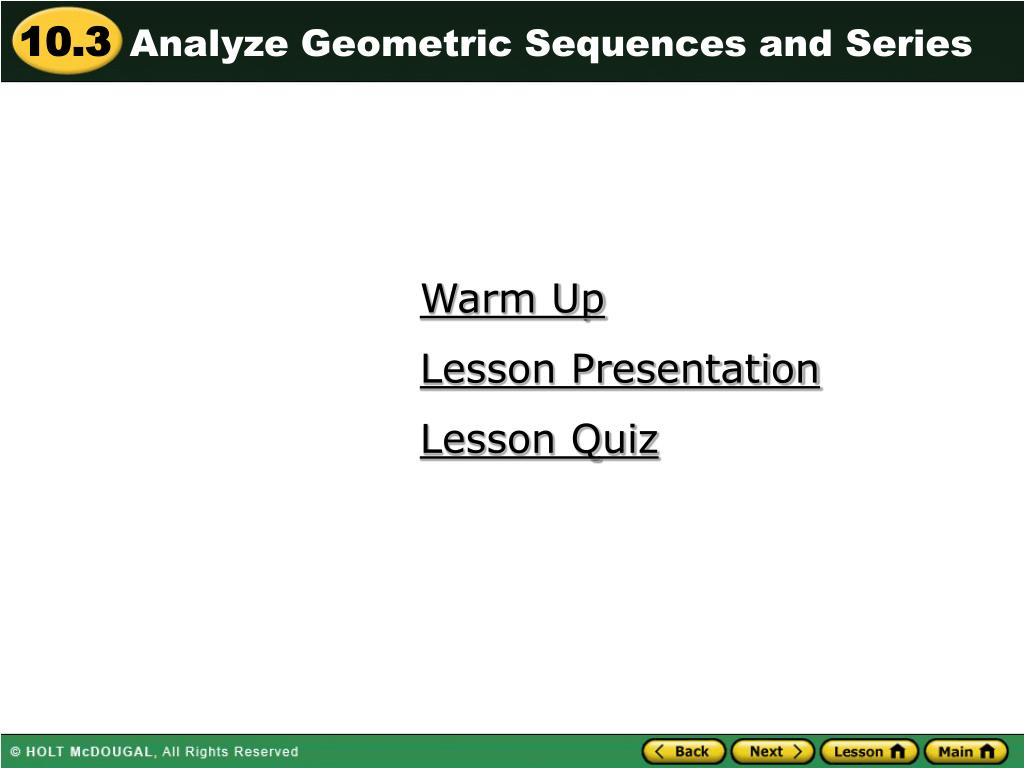 10.3 Analyze Geometric Sequences and Series

Warm Up

Lesson Presentation

Lesson Quiz

© HOLT McDOUGAL, All Rights Reserved

Back Next Lesson Main